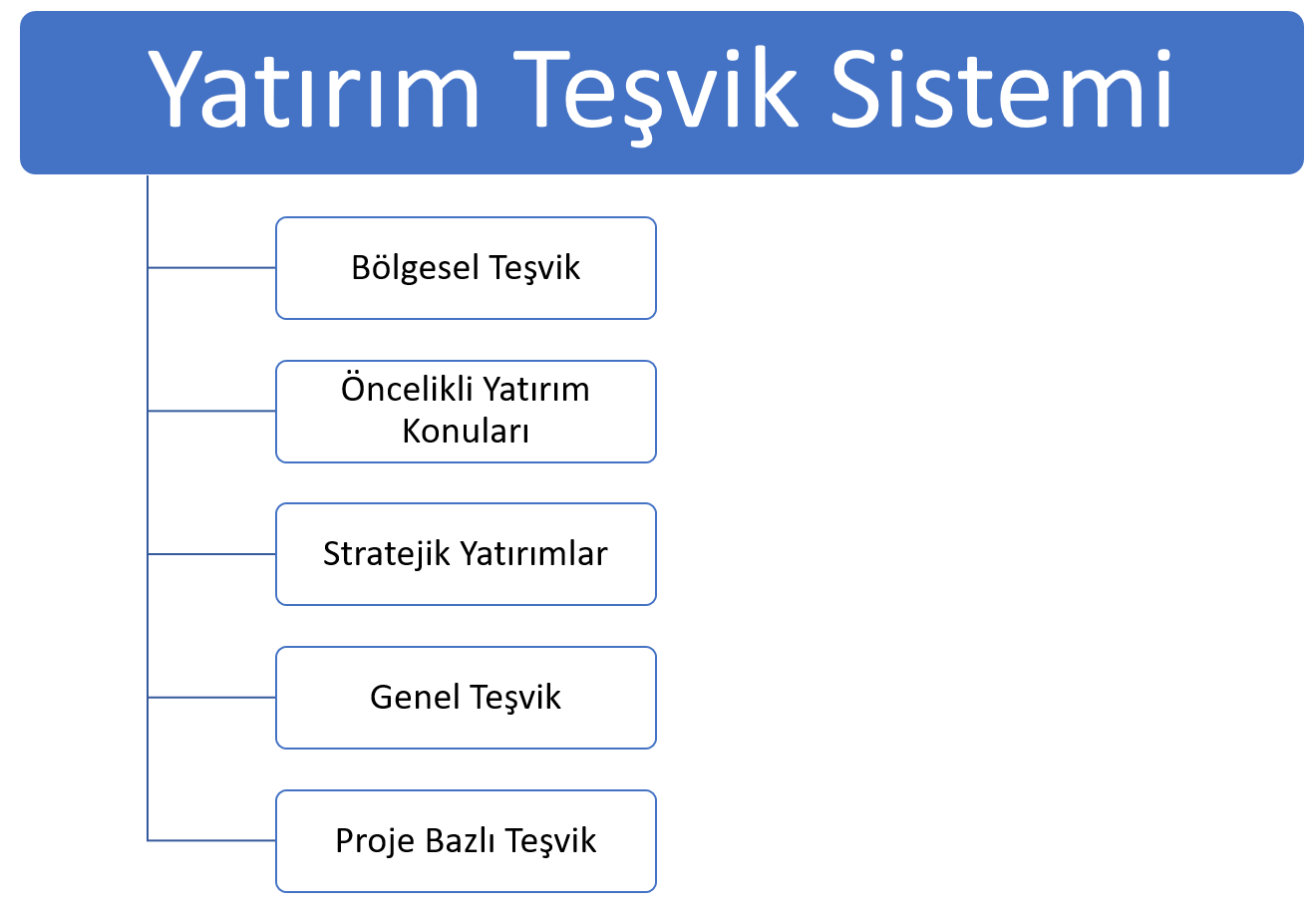 Yatırım Teşvik Sistemi

Bölgesel Teşvik

Öncelikli Yatırım Konuları

Stratejik Yatırımlar

Genel Teşvik

Proje Bazlı Teşvik